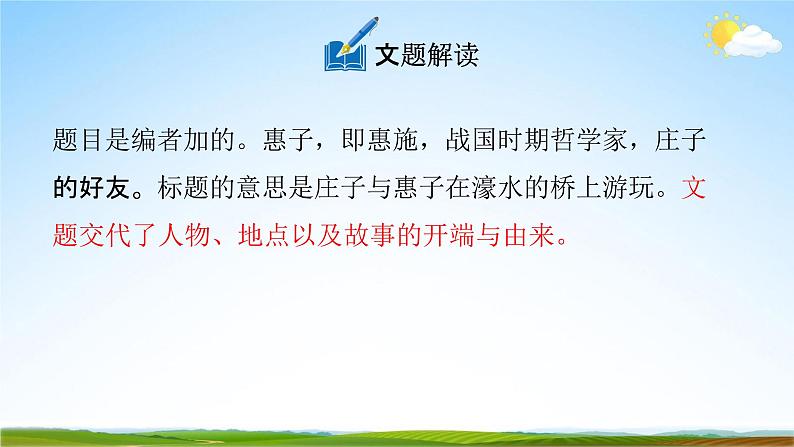 文题解读

题目是编者加的。惠子，即惠施，战国时期哲学家，庄子的好友。标题的意思是庄子与惠子在濠水的桥上游玩。文题交代了人物、地点以及故事的开端与由来。